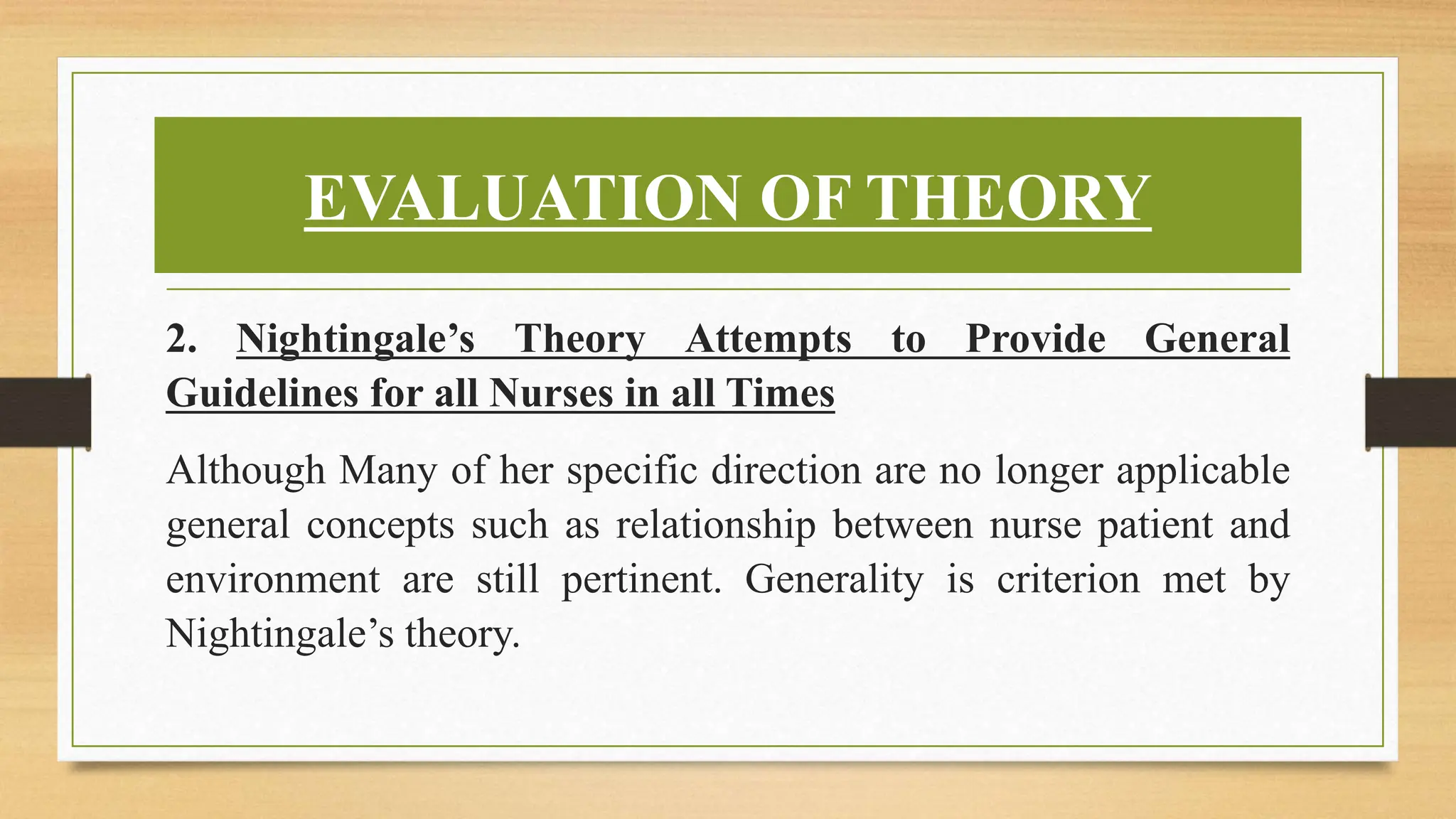 EVALUATION OF THEORY

2. Nightingale’s Theory Attempts to Provide General Guidelines for all Nurses in all Times

Although Many of her specific direction are no longer applicable general concepts such as relationship between nurse patient and environment are still pertinent. Generality is criterion met by Nightingale’s theory.